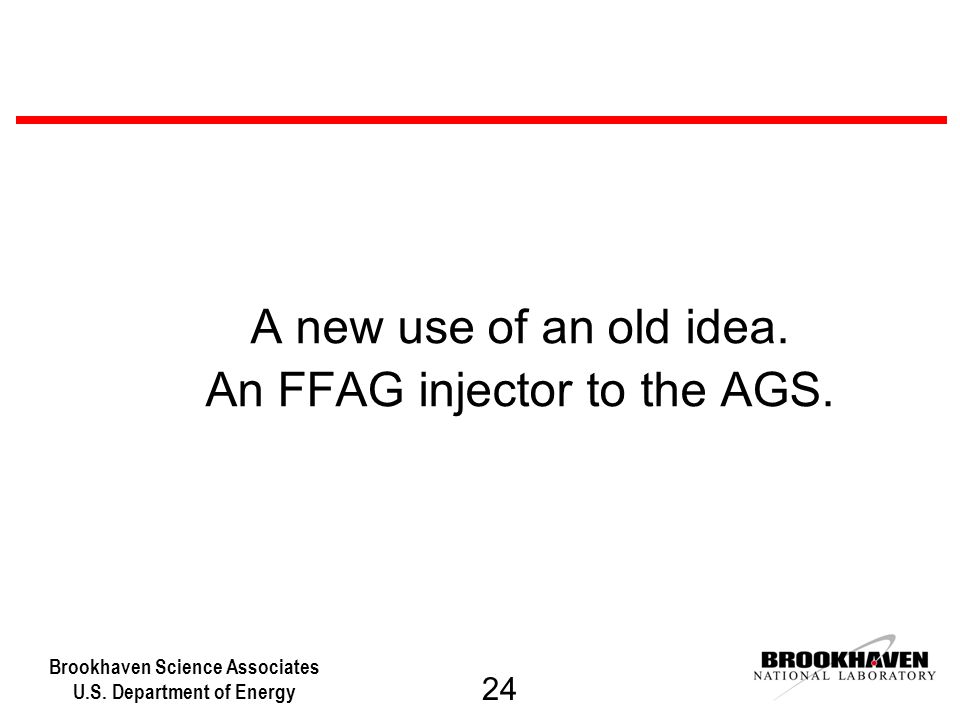 A new use of an old idea.
An FFAG injector to the AGS.

Brookhaven Science Associates
U.S. Department of Energy

24

BROOKHAVEN
NATIONAL LABORATORY